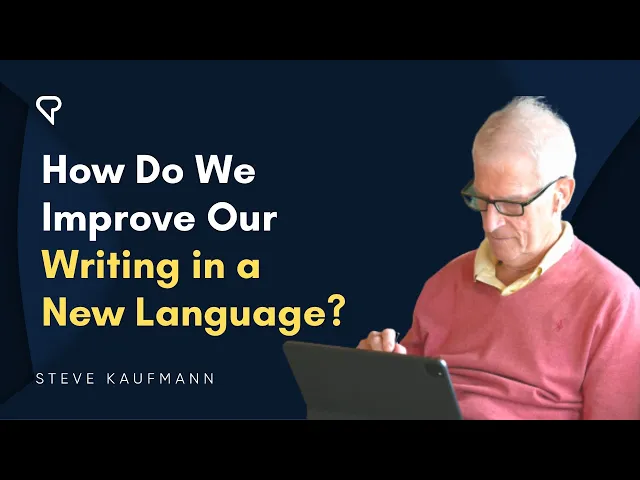 How Do We Improve Our Writing in a New Language?

STEVE KAUFMANN